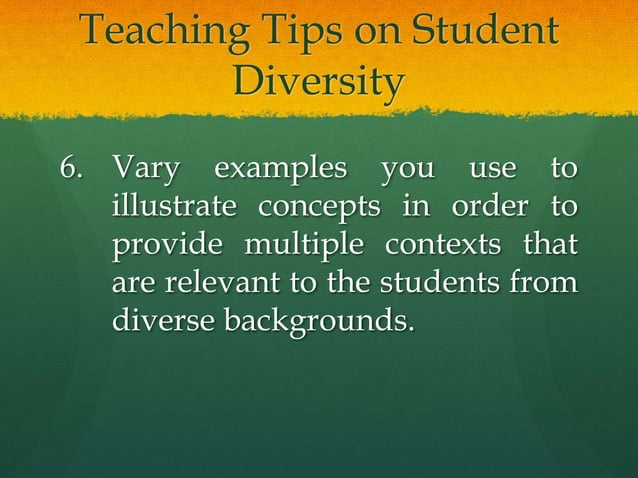 Teaching Tips on Student Diversity

6. Vary examples you use to illustrate concepts in order to provide multiple contexts that are relevant to the students from diverse backgrounds.